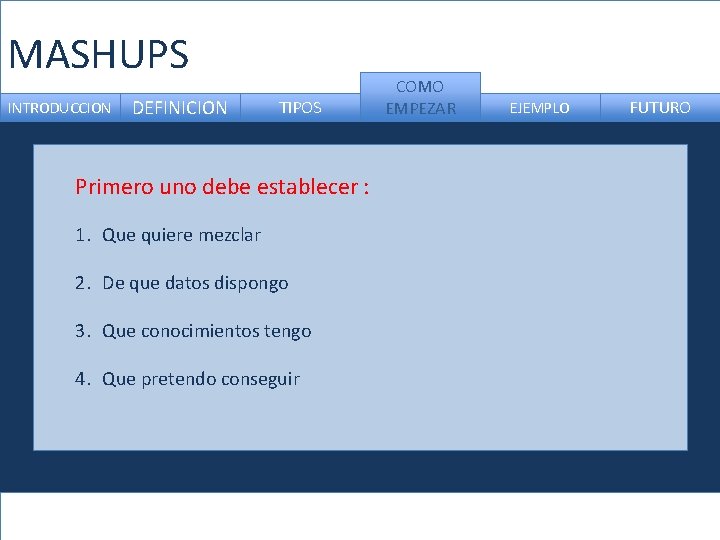 MASHUPS

INTRODUCCION DEFINICION TIPOS COMO EMPEZAR EJEMPLO FUTURO

Primero uno debe establecer :

1. Que quiere mezclar

2. De que datos dispongo

3. Que conocimientos tengo

4. Que pretendo conseguir